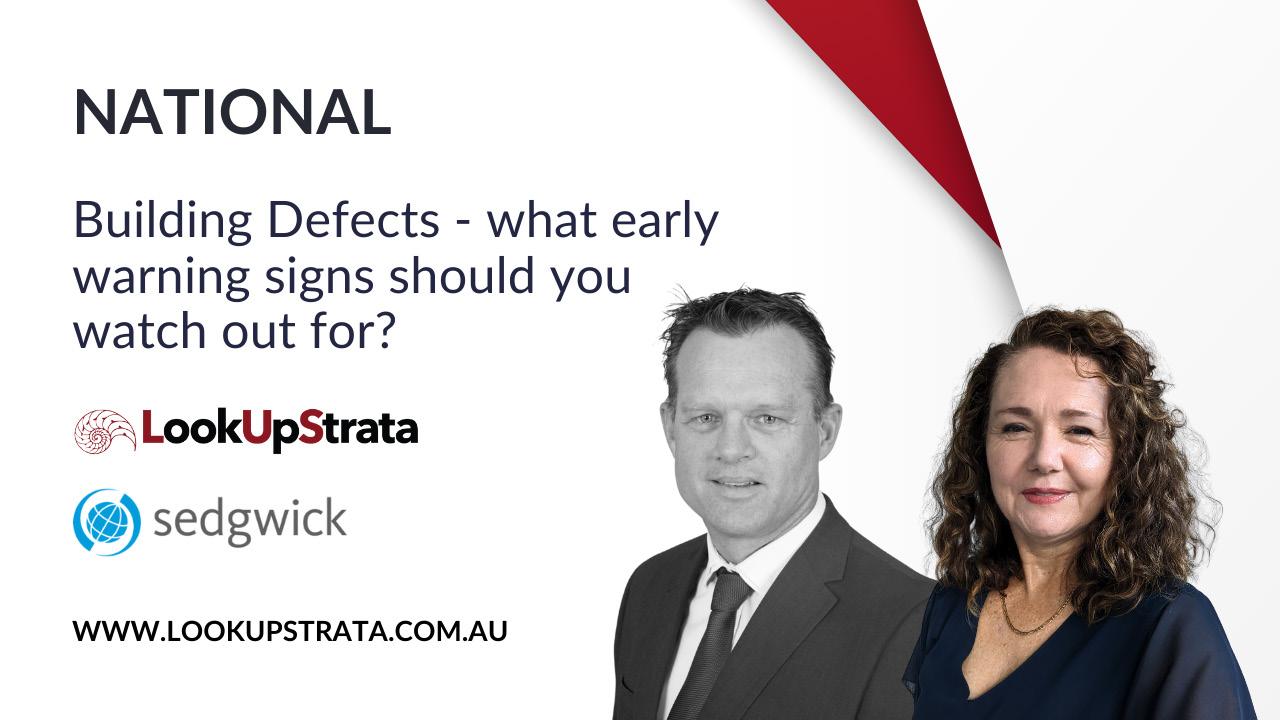 NATIONAL

Building Defects - what early warning signs should you watch out for?

LookUpStrata

sedgwick

WWW.LOOKUPSTRATA.COM.AU